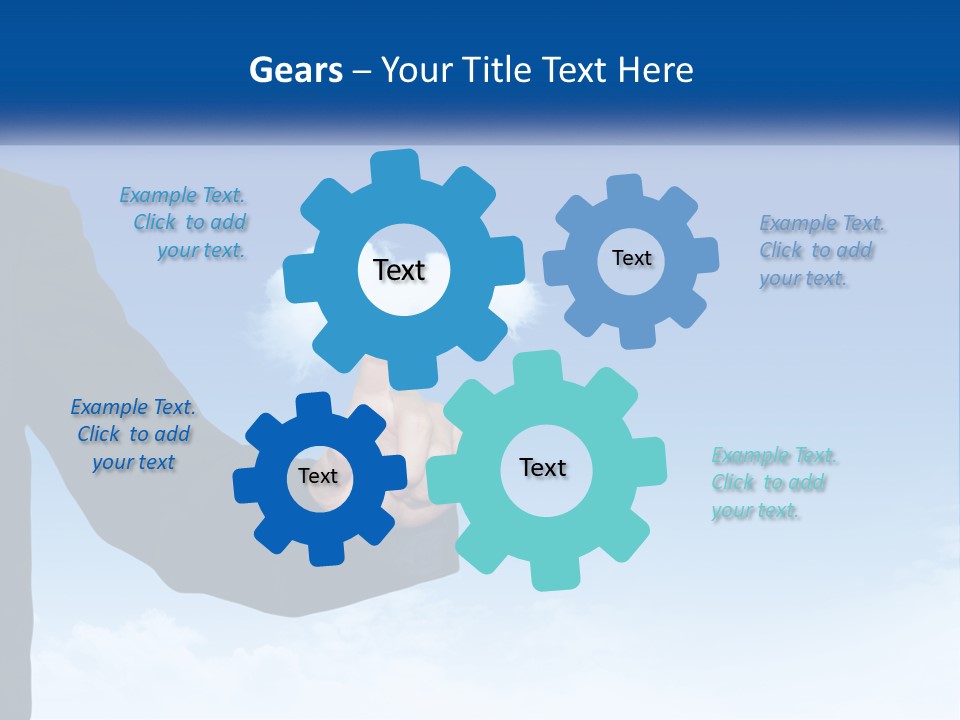 Gears – Your Title Text Here

Example Text. Click to add your text.

Text

Text

Example Text. Click to add your text.

Example Text. Click to add your text

Text

Text

Example Text. Click to add your text.